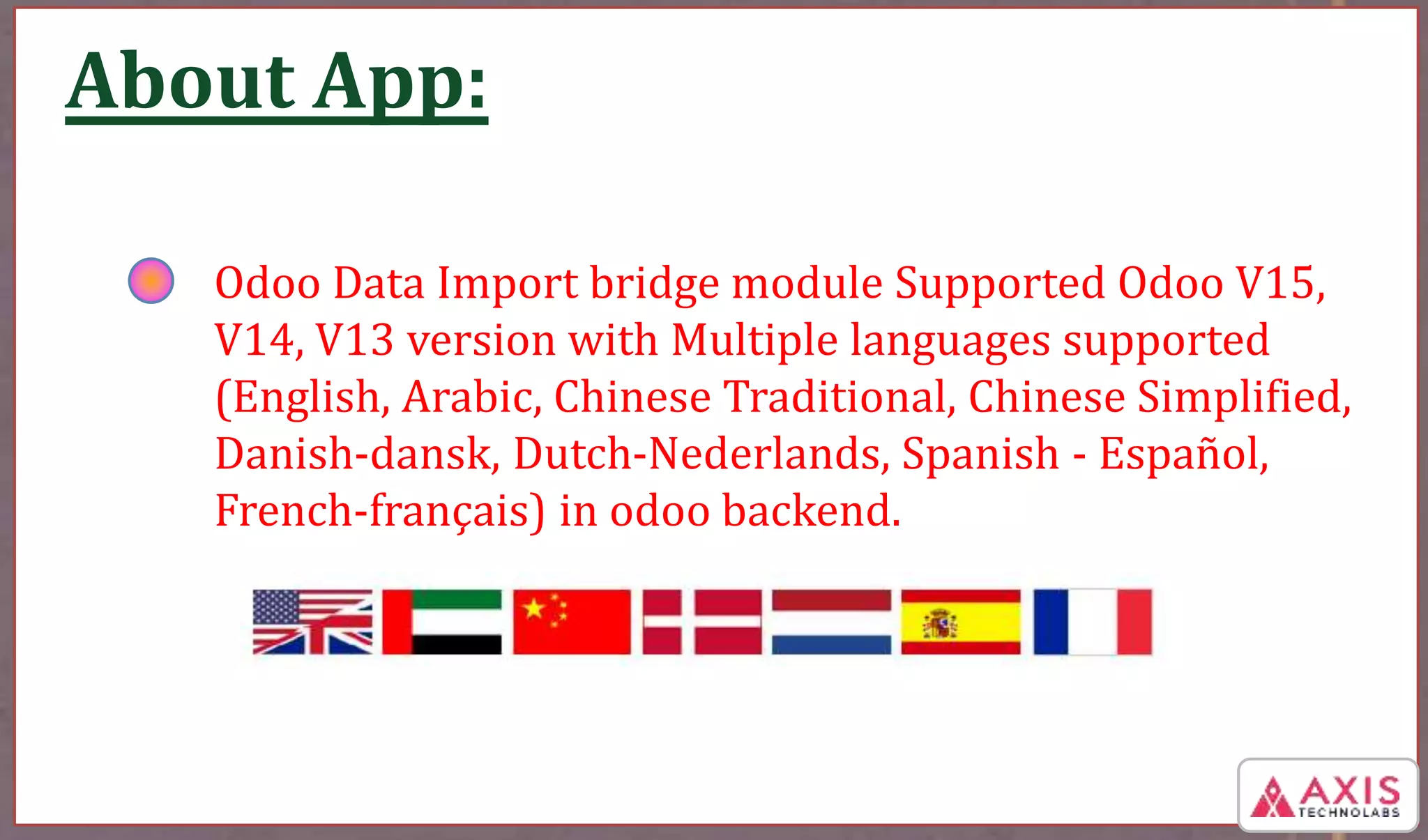 About App:

Odoo Data Import bridge module Supported Odoo V15, V14, V13 version with Multiple languages supported (English, Arabic, Chinese Traditional, Chinese Simplified, Danish-dansk, Dutch-Nederlands, Spanish - Español, French-français) in odoo backend.

AXIS
TECHNOLABS